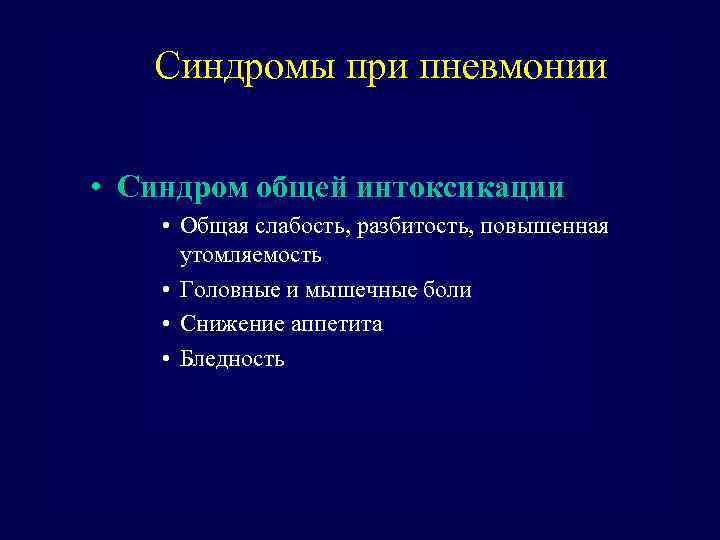 Синдромы при пневмонии

• Синдром общей интоксикации
• Общая слабость, разбитость, повышенная утомляемость
• Головные и мышечные боли
• Снижение аппетита
• Бледность